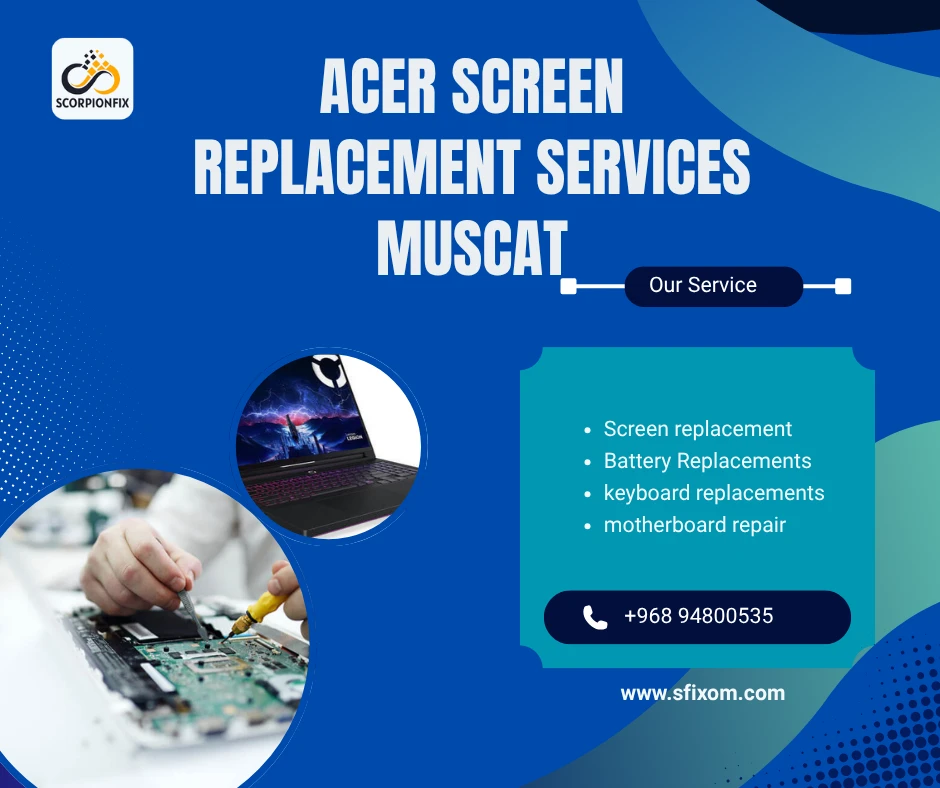 SCORPIONFIX

ACER SCREEN REPLACEMENT SERVICES MUSCAT

Our Service

LEGION

- Screen replacement
- Battery Replacements
- keyboard replacements
- motherboard repair

+968 94800535

www.sfixom.com